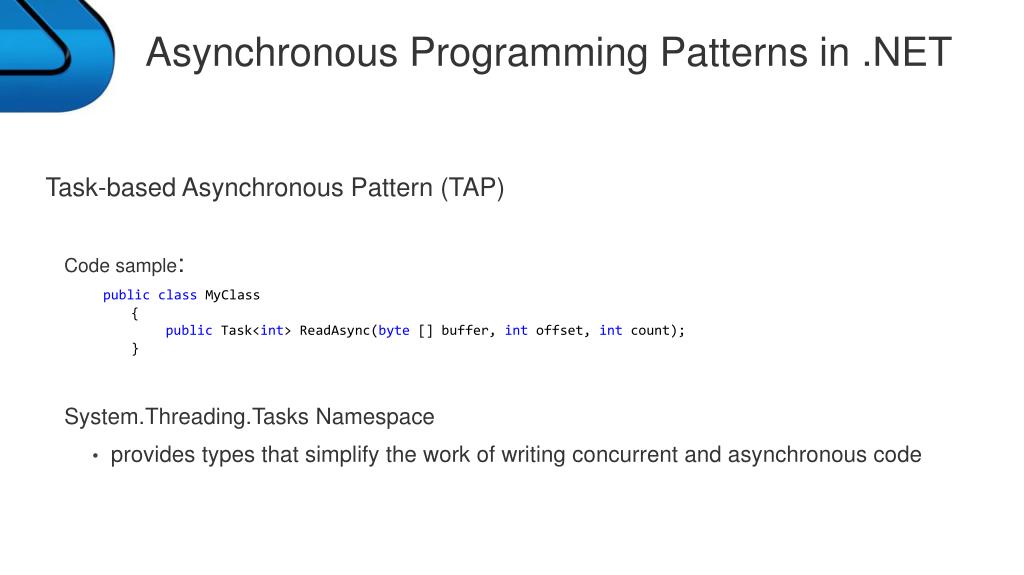 Asynchronous Programming Patterns in .NET

Task-based Asynchronous Pattern (TAP)

Code sample:

public class MyClass
{
public Task<int> ReadAsync(byte [] buffer, int offset, int count);
}

System.Threading.Tasks Namespace

• provides types that simplify the work of writing concurrent and asynchronous code